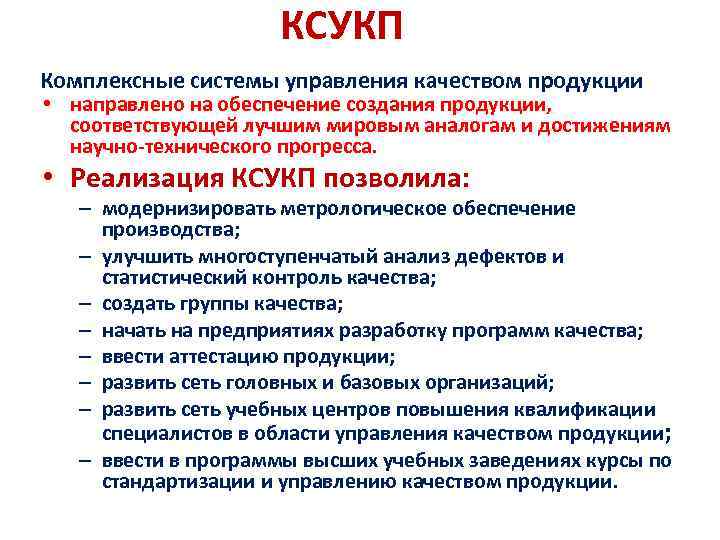 КСУКП

Комплексные системы управления качеством продукции

• направлено на обеспечение создания продукции, соответствующей лучшим мировым аналогам и достижениям научно-технического прогресса.

• Реализация КСУКП позволила:

– модернизировать метрологическое обеспечение производства;

– улучшить многоступенчатый анализ дефектов и статистический контроль качества;

– создать группы качества;

– начать на предприятиях разработку программ качества;

– ввести аттестацию продукции;

– развить сеть головных и базовых организаций;

– развить сеть учебных центров повышения квалификации специалистов в области управления качеством продукции;

– ввести в программы высших учебных заведениях курсы по стандартизации и управлению качеством продукции.